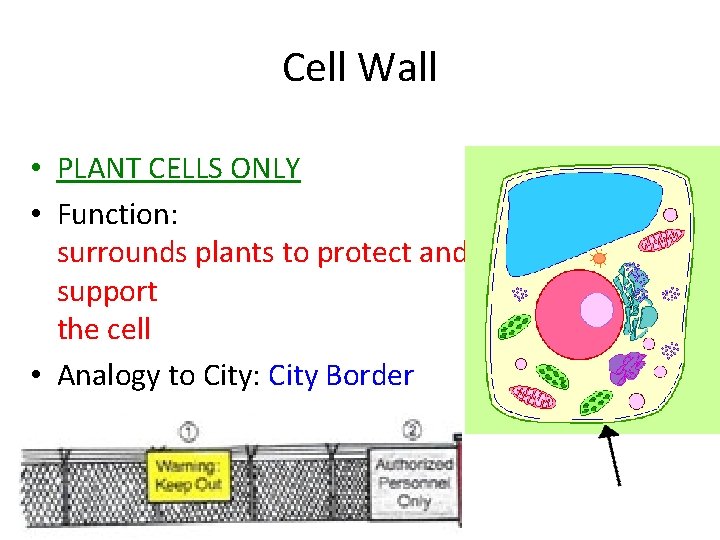 Cell Wall

• PLANT CELLS ONLY
• Function:
surrounds plants to protect and support
the cell
• Analogy to City: City Border

①
Warning: Keep Out
②
Authorized Personnel Only